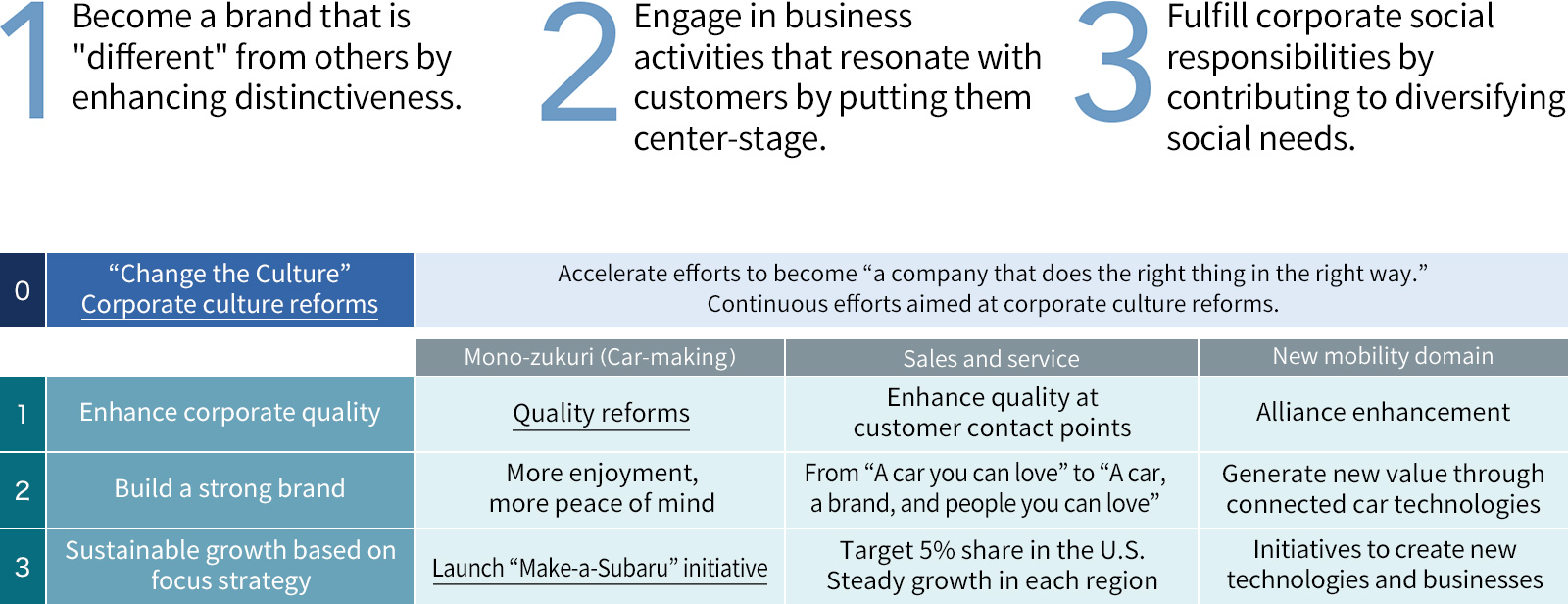 1 Become a brand that is "different" from others by enhancing distinctiveness.

2 Engage in business activities that resonate with customers by putting them center-stage.

3 Fulfill corporate social responsibilities by contributing to diversifying social needs.

| 0 | “Change the Culture” Corporate culture reforms | Accelerate efforts to become “a company that does the right thing in the right way.” Continuous efforts aimed at corporate culture reforms. | | |
|---|---|---|---|---|
| | | Mono-zukuri (Car-making) | Sales and service | New mobility domain |
| 1 | Enhance corporate quality | Quality reforms | Enhance quality at customer contact points | Alliance enhancement |
| 2 | Build a strong brand | More enjoyment, more peace of mind | From “A car you can love” to “A car, a brand, and people you can love” | Generate new value through connected car technologies |
| 3 | Sustainable growth based on focus strategy | Launch “Make-a-Subaru” initiative | Target 5% share in the U.S. Steady growth in each region | Initiatives to create new technologies and businesses |